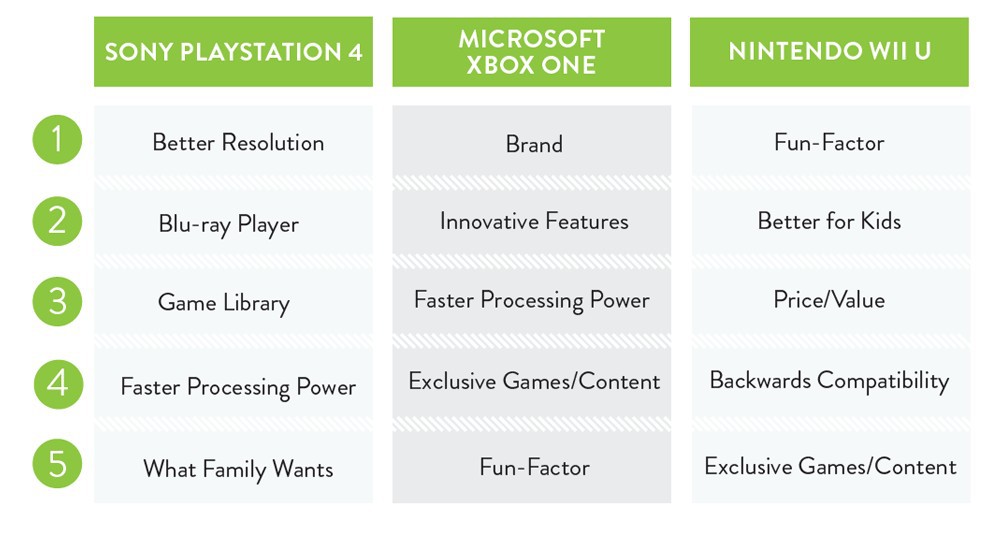 | | SONY PLAYSTATION 4 | MICROSOFT XBOX ONE | NINTENDO WII U |
|---|---|---|---|
| 1 | Better Resolution | Brand | Fun-Factor |
| 2 | Blu-ray Player | Innovative Features | Better for Kids |
| 3 | Game Library | Faster Processing Power | Price/Value |
| 4 | Faster Processing Power | Exclusive Games/Content | Backwards Compatibility |
| 5 | What Family Wants | Fun-Factor | Exclusive Games/Content |